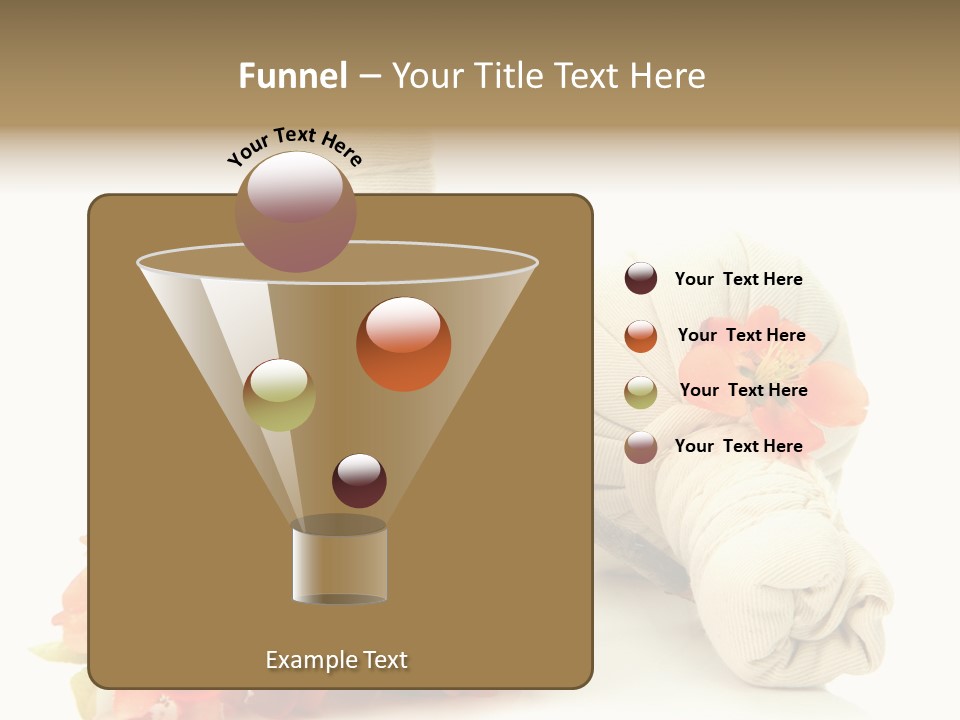 Funnel – Your Title Text Here

Your Text Here

Your Text Here

Your Text Here

Your Text Here

Your Text Here

Example Text